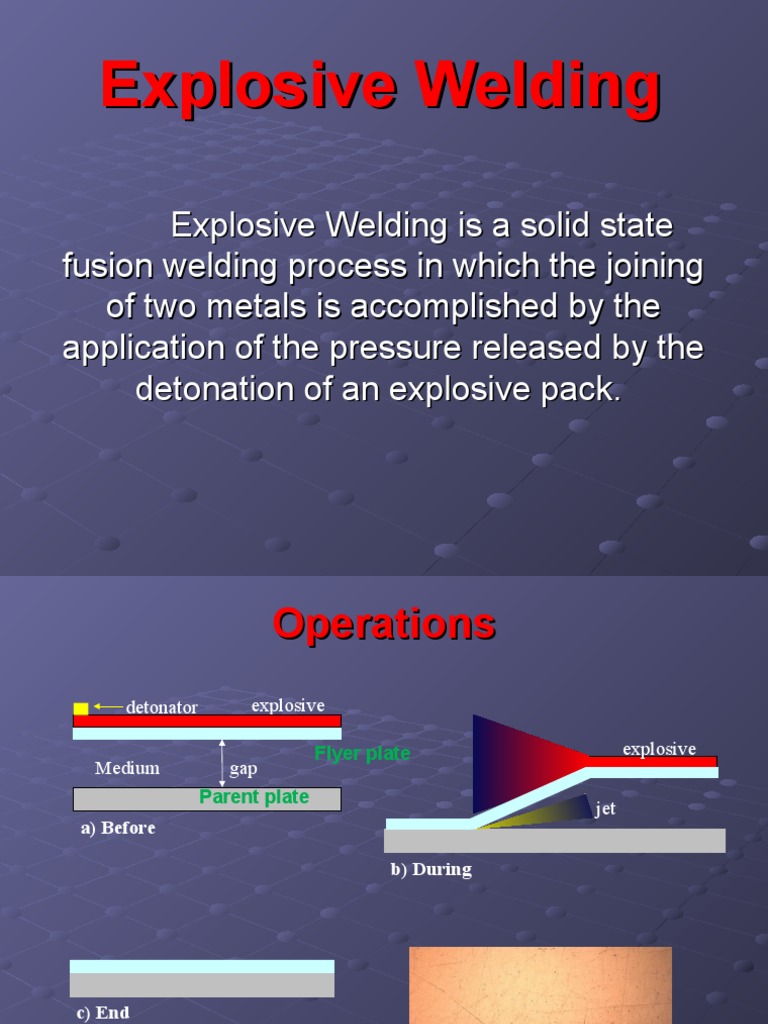 Explosive Welding

Explosive Welding is a solid state fusion welding process in which the joining of two metals is accomplished by the application of the pressure released by the detonation of an explosive pack.

Operations

detonator
explosive
Flyer plate
Medium
gap
Parent plate
a) Before

explosive
jet
b) During

c) End